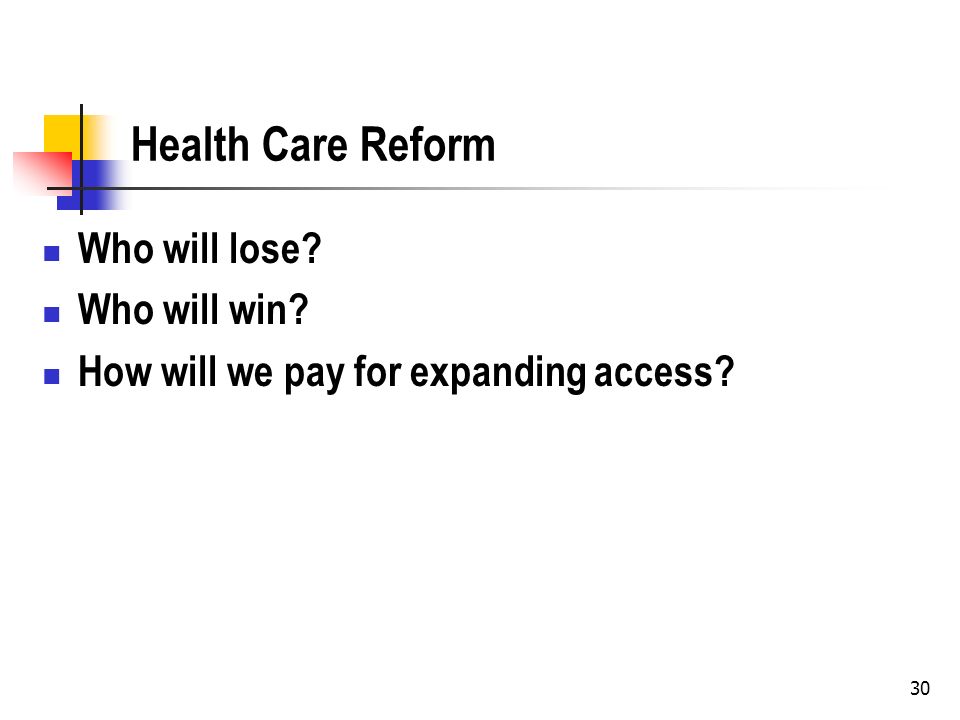 Health Care Reform

- Who will lose?
- Who will win?
- How will we pay for expanding access?

30